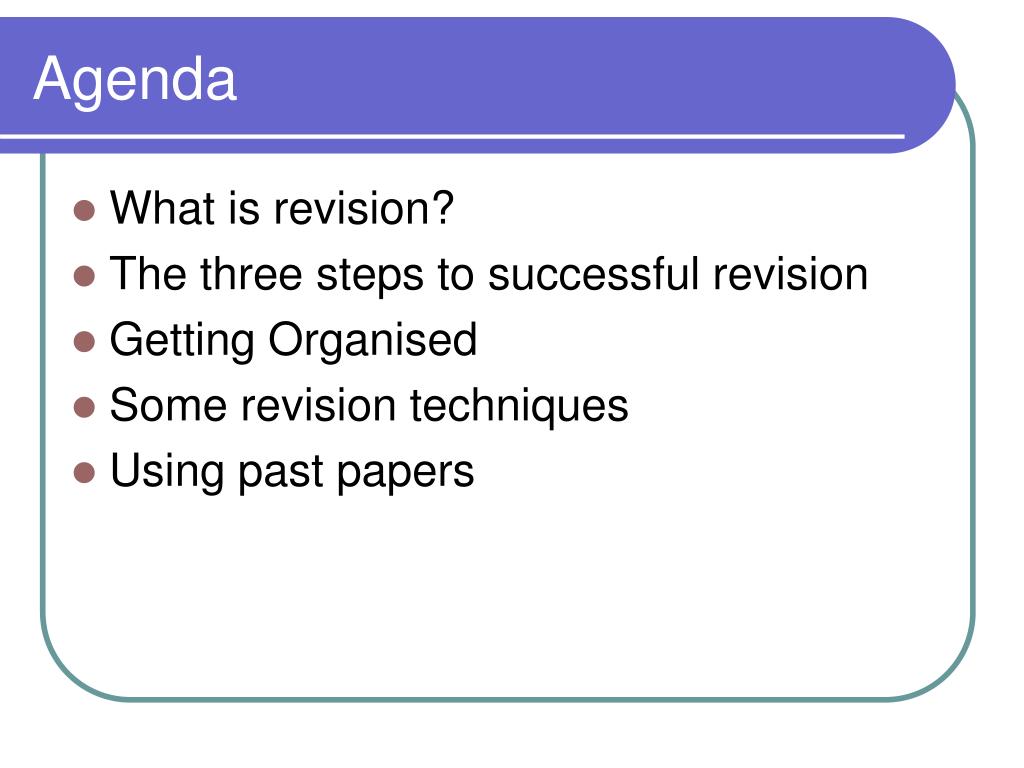 Agenda

- What is revision?
- The three steps to successful revision
- Getting Organised
- Some revision techniques
- Using past papers